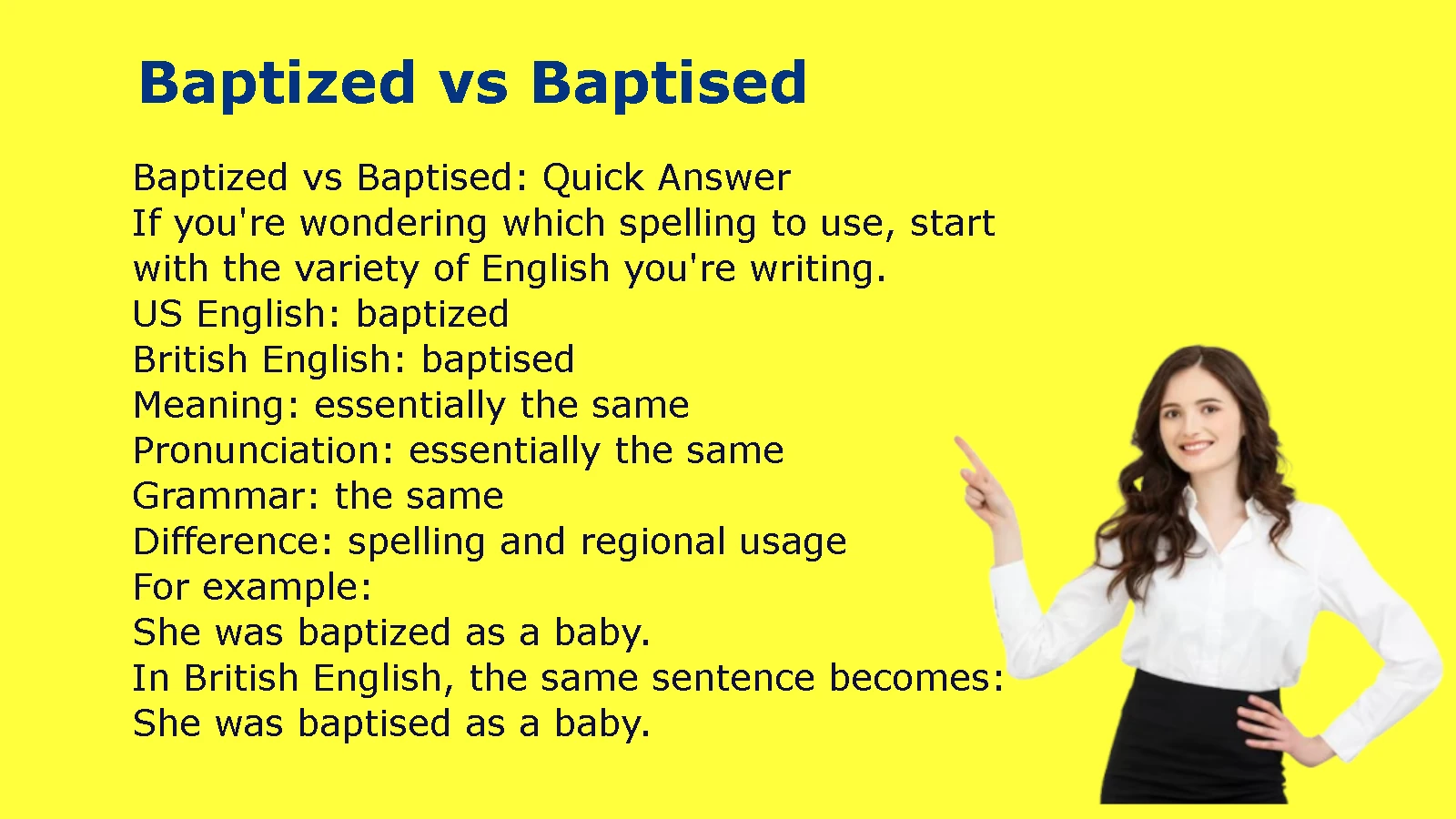 Baptized vs Baptised

Baptized vs Baptised: Quick Answer
If you're wondering which spelling to use, start with the variety of English you're writing.
US English: baptized
British English: baptised
Meaning: essentially the same
Pronunciation: essentially the same
Grammar: the same
Difference: spelling and regional usage
For example:
She was baptized as a baby.
In British English, the same sentence becomes:
She was baptised as a baby.